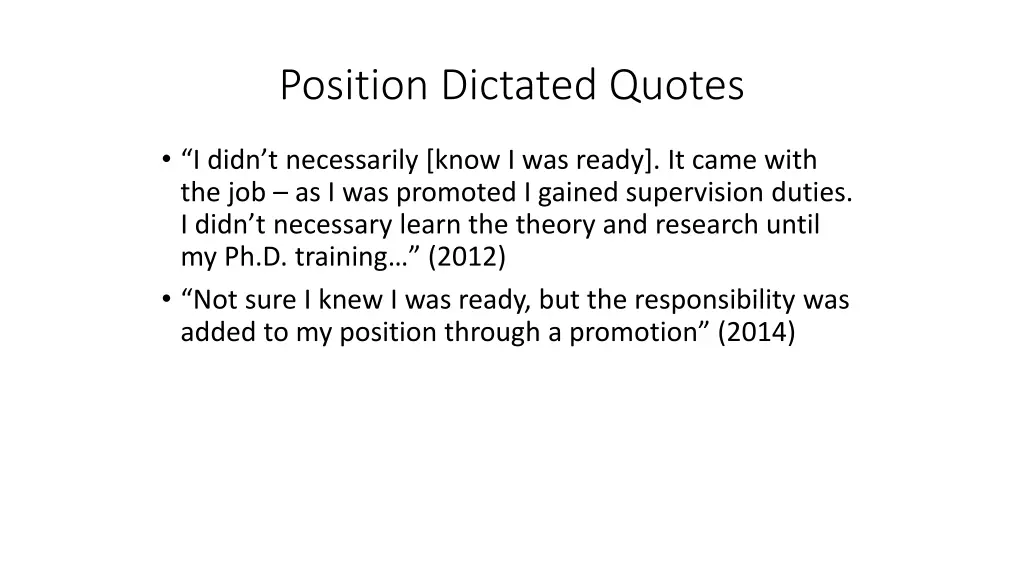 Position Dictated Quotes

• “I didn’t necessarily [know I was ready]. It came with the job – as I was promoted I gained supervision duties. I didn’t necessary learn the theory and research until my Ph.D. training…” (2012)

• “Not sure I knew I was ready, but the responsibility was added to my position through a promotion” (2014)